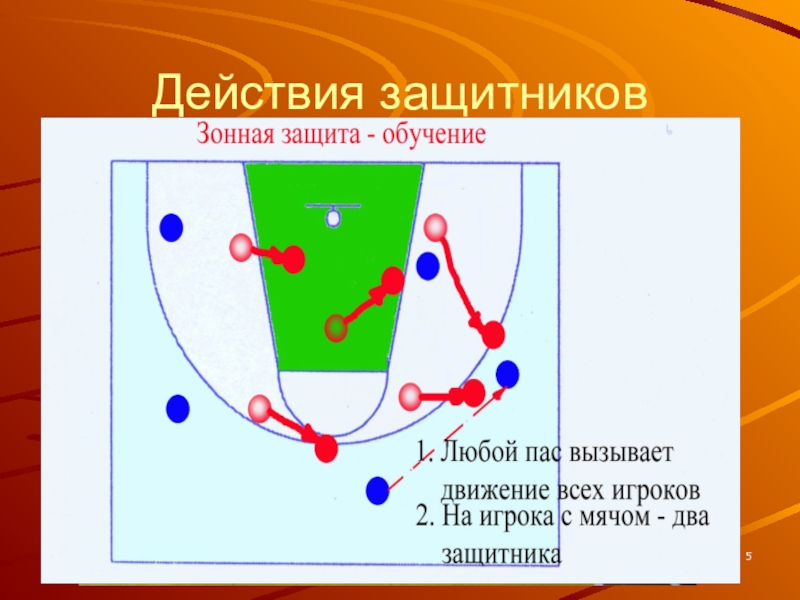 Действия защитников

Зонная защита - обучение

1. Любой пас вызывает движение всех игроков
2. На игрока с мячом - два защитника

5